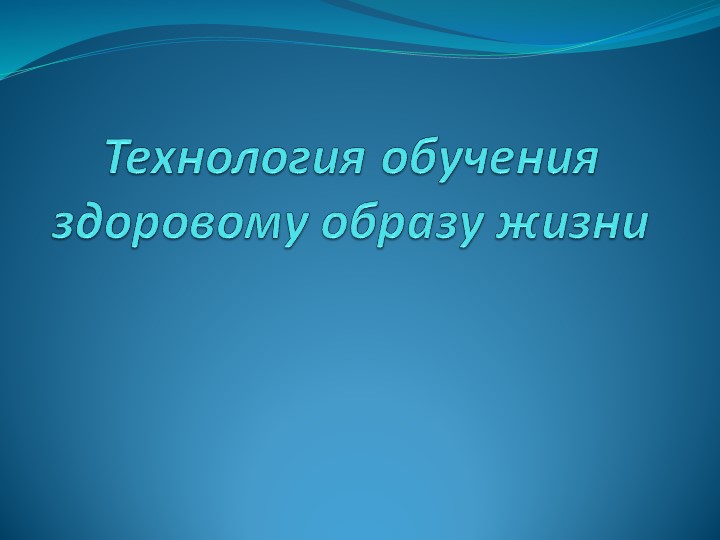 Технология обучения здоровому образу жизни